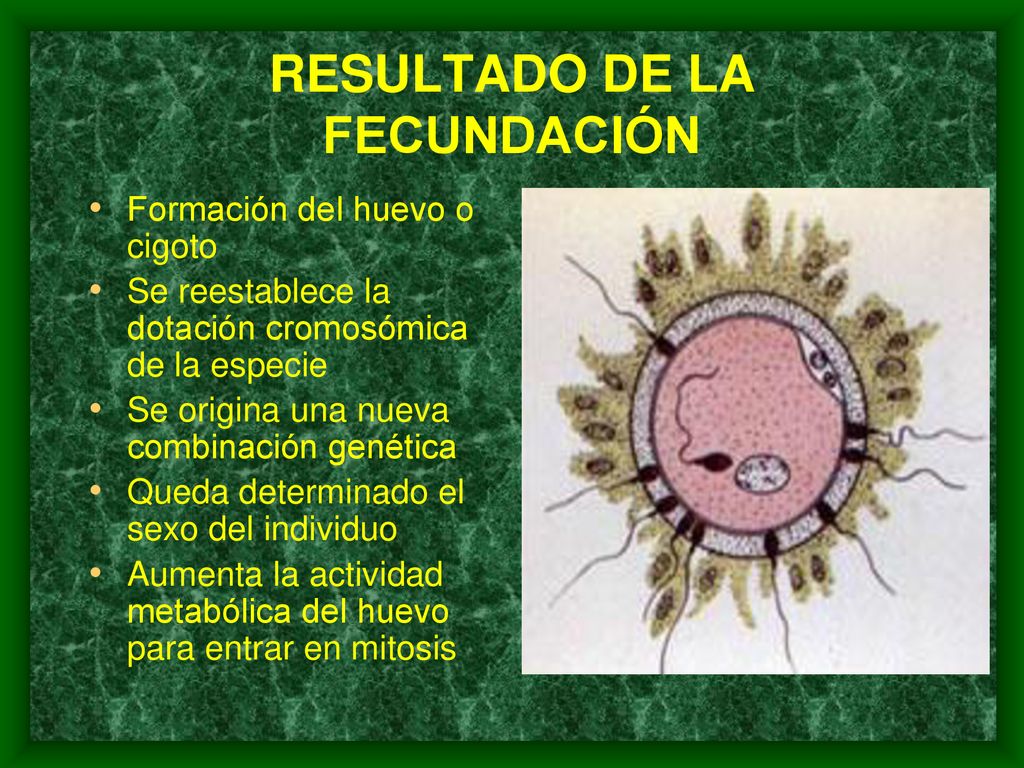 RESULTADO DE LA FECUNDACIÓN

• Formación del huevo o cigoto
• Se reestablece la dotación cromosómica de la especie
• Se origina una nueva combinación genética
• Queda determinado el sexo del individuo
• Aumenta la actividad metabólica del huevo para entrar en mitosis